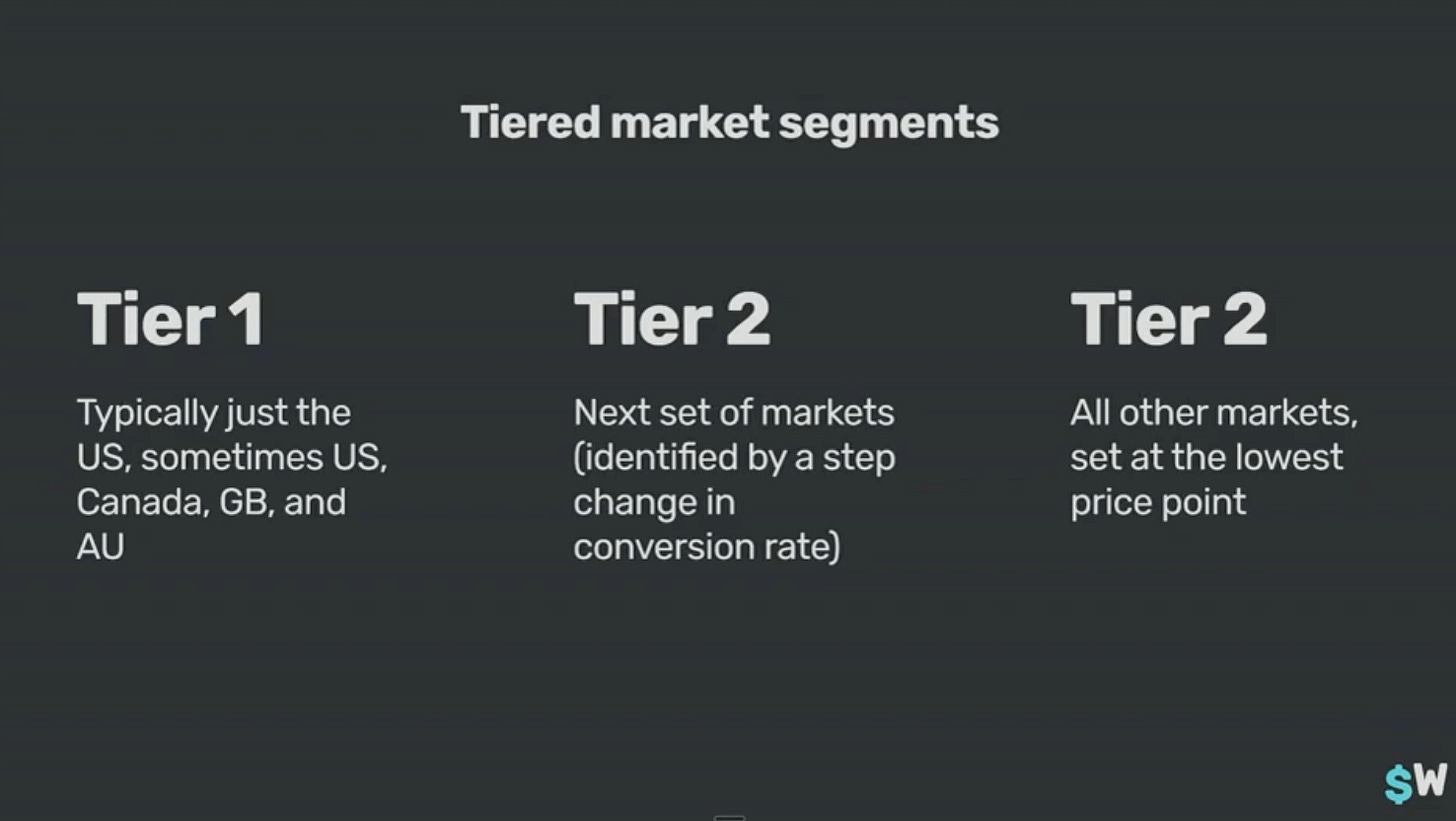 Tiered market segments

Tier 1

Typically just the US, sometimes US, Canada, GB, and AU

Tier 2

Next set of markets (identified by a step change in conversion rate)

Tier 2

All other markets, set at the lowest price point

$W